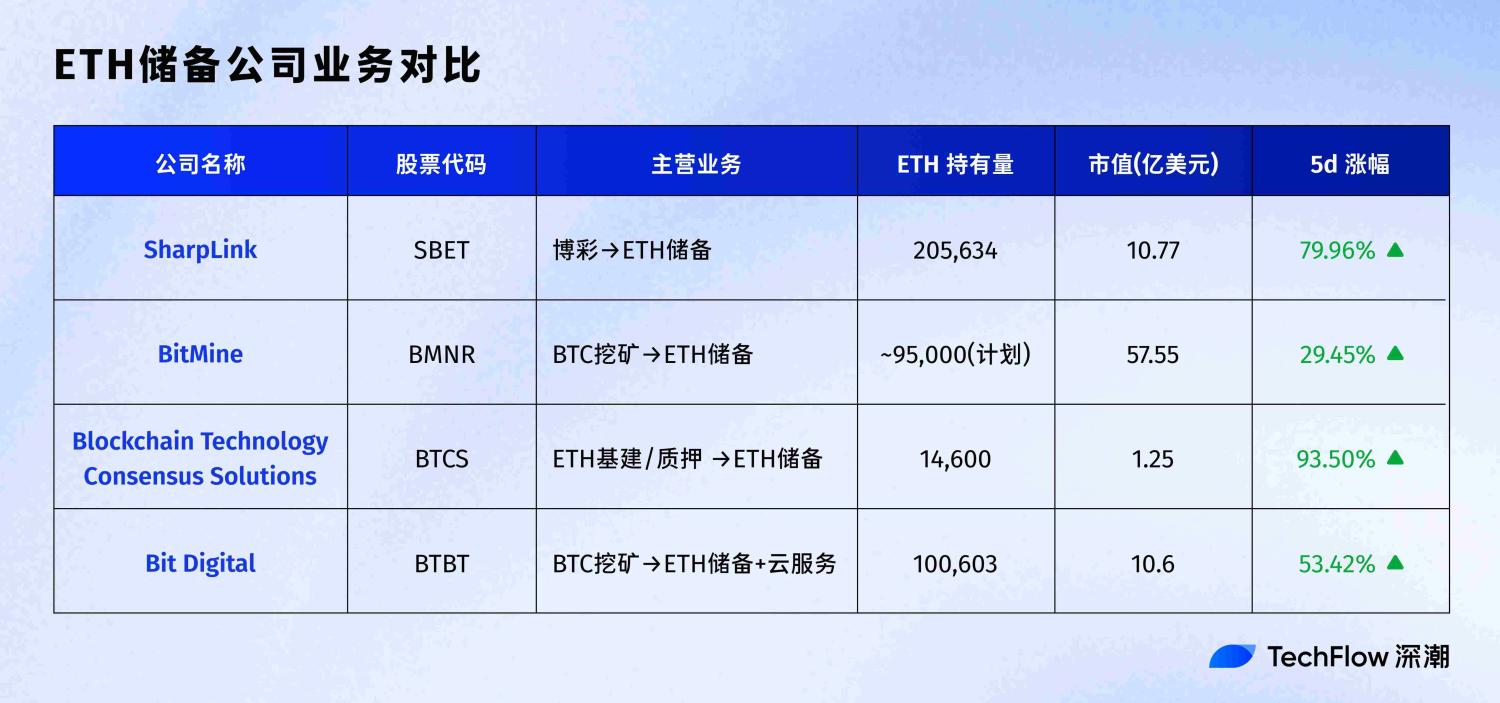 ETH储备公司业务对比

| 公司名称 | 股票代码 | 主营业务 | ETH 持有量 | 市值(亿美元) | 5d 涨幅 |
|---|---|---|---|---|---|
| SharpLink | SBET | 博彩→ETH储备 | 205,634 | 10.77 | 79.96% ▲ |
| BitMine | BMNR | BTC挖矿→ETH储备 | ~95,000(计划) | 57.55 | 29.45% ▲ |
| Blockchain Technology Consensus Solutions | BTCS | ETH基建/质押 →ETH储备 | 14,600 | 1.25 | 93.50% ▲ |
| Bit Digital | BTBT | BTC挖矿→ETH储备+云服务 | 100,603 | 10.6 | 53.42% ▲ |

TechFlow 深潮